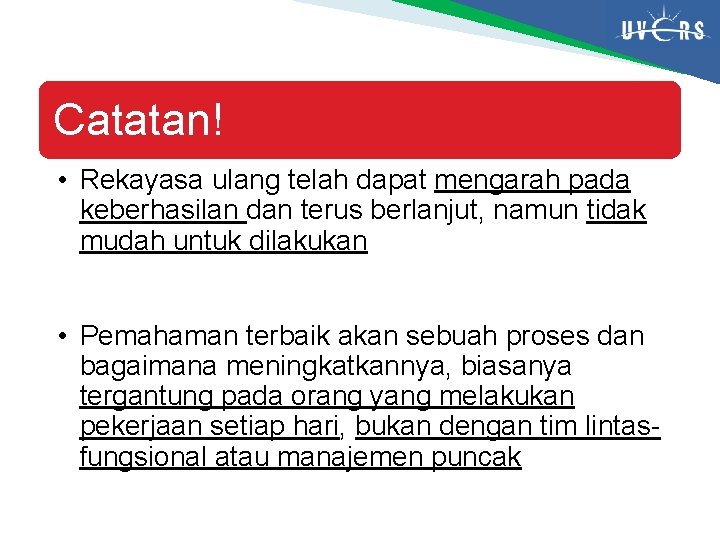 UVERS

Catatan!

• Rekayasa ulang telah dapat mengarah pada keberhasilan dan terus berlanjut, namun tidak mudah untuk dilakukan

• Pemahaman terbaik akan sebuah proses dan bagaimana meningkatkannya, biasanya tergantung pada orang yang melakukan pekerjaan setiap hari, bukan dengan tim lintas-fungsional atau manajemen puncak